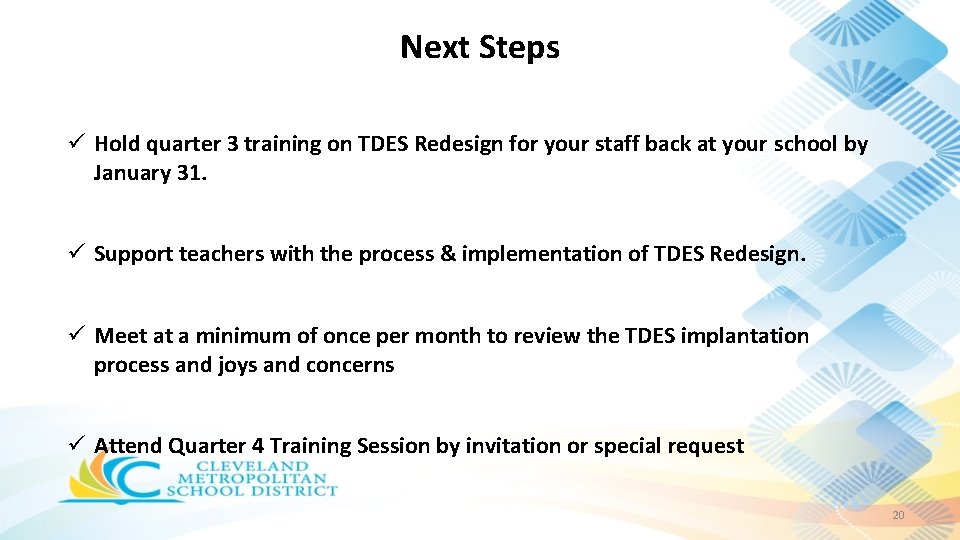 Next Steps

✓ Hold quarter 3 training on TDES Redesign for your staff back at your school by January 31.

✓ Support teachers with the process & implementation of TDES Redesign.

✓ Meet at a minimum of once per month to review the TDES implantation process and joys and concerns

✓ Attend Quarter 4 Training Session by invitation or special request

CLEVELAND METROPOLITAN SCHOOL DISTRICT

20